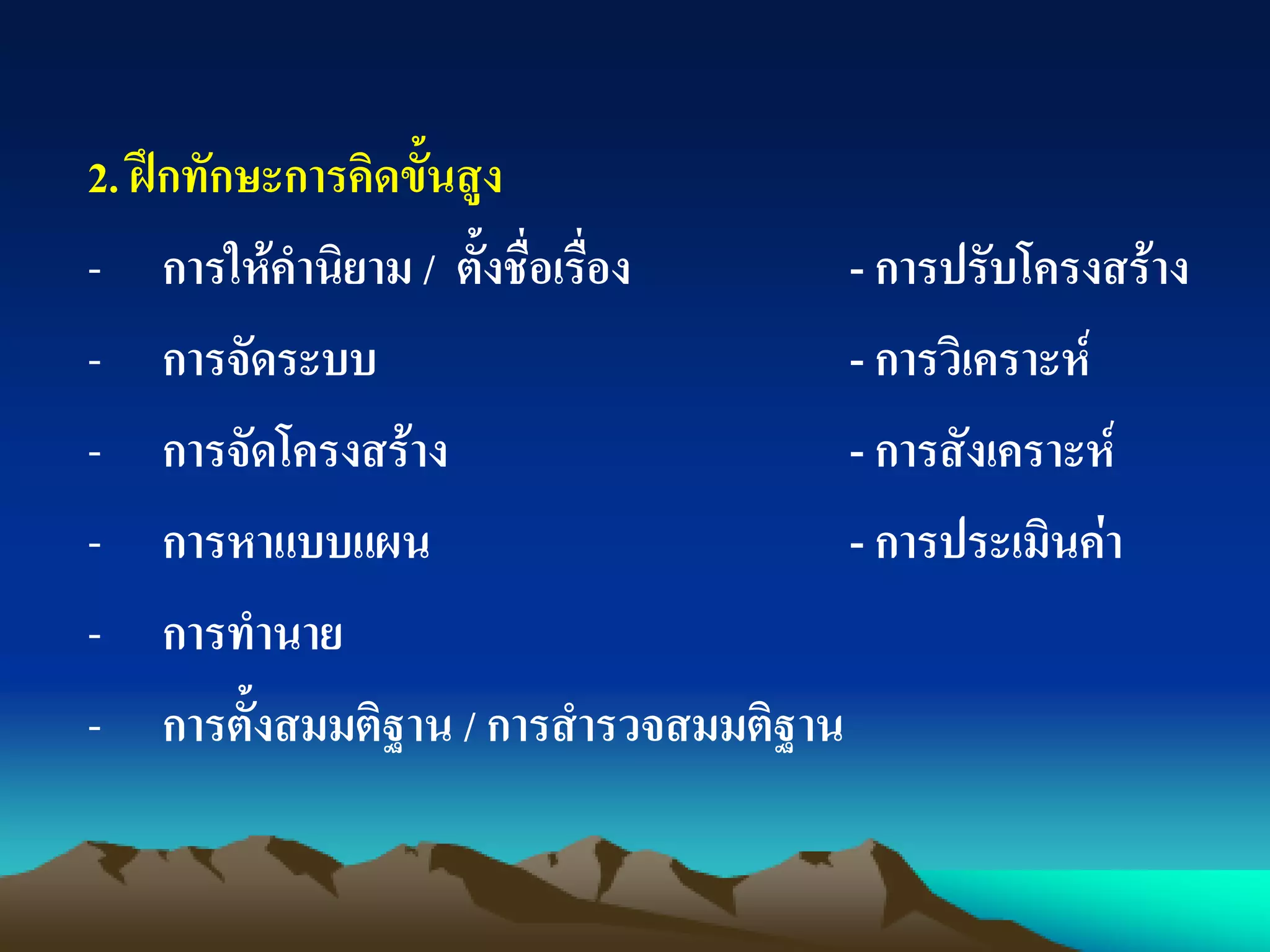 2. ฝึกทักษะการคิดขั้นสูง

- การให้คำนิยาม / ตั้งชื่อเรื่อง

- การจัดระบบ

- การจัดโครงสร้าง

- การหาแบบแผน

- การทำนาย

- การตั้งสมมติฐาน / การสำรวจสมมติฐาน

- การปรับโครงสร้าง

- การวิเคราะห์

- การสังเคราะห์

- การประเมินค่า